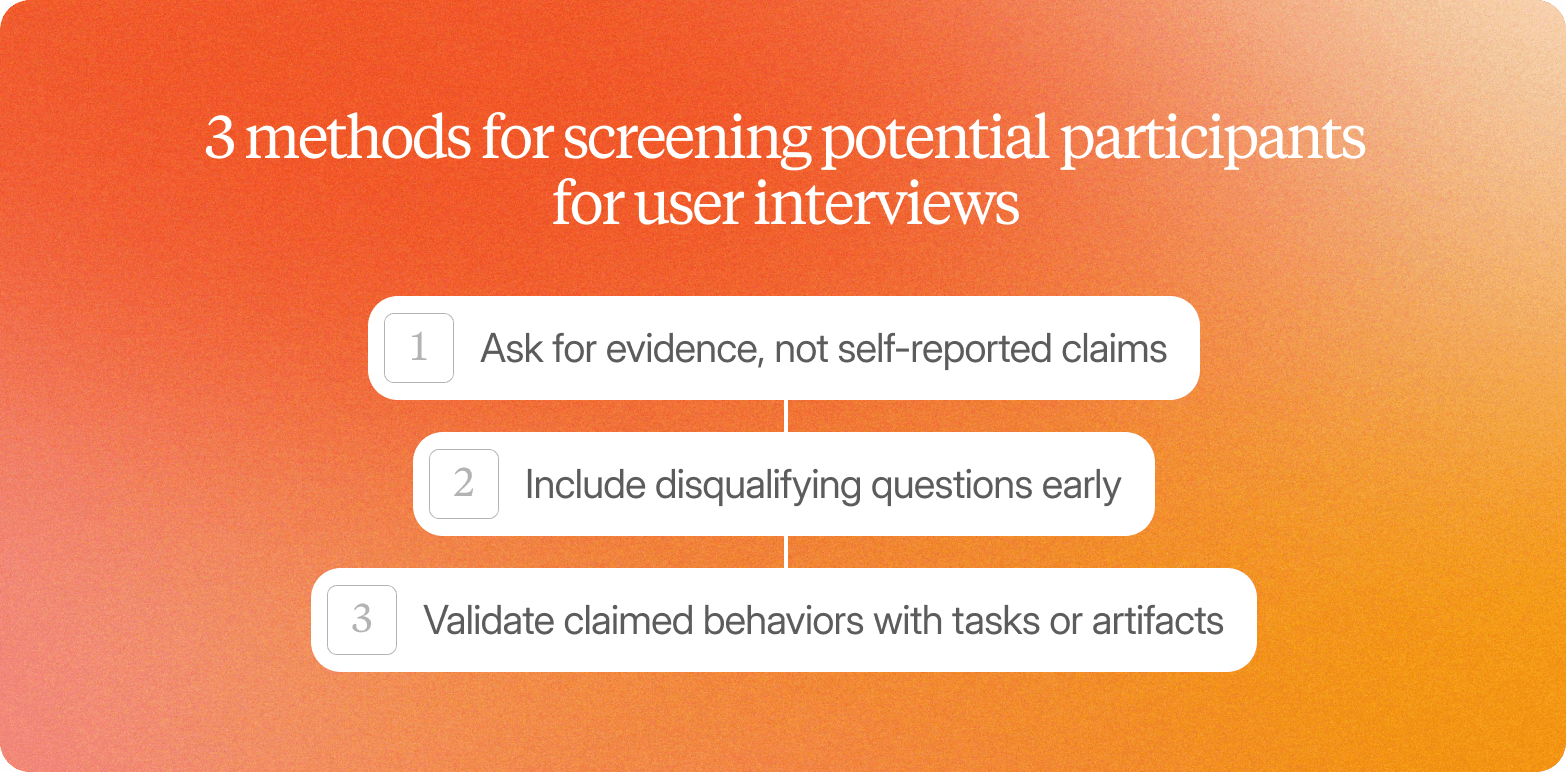 3 methods for screening potential participants for user interviews

1 Ask for evidence, not self-reported claims

2 Include disqualifying questions early

3 Validate claimed behaviors with tasks or artifacts